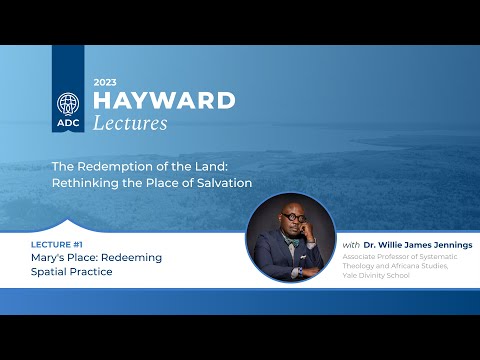 ADC

2023
HAYWARD
Lectures

The Redemption of the Land:
Rethinking the Place of Salvation

LECTURE #1
Mary's Place: Redeeming Spatial Practice

with Dr. Willie James Jennings
Associate Professor of Systematic Theology and Africana Studies,
Yale Divinity School